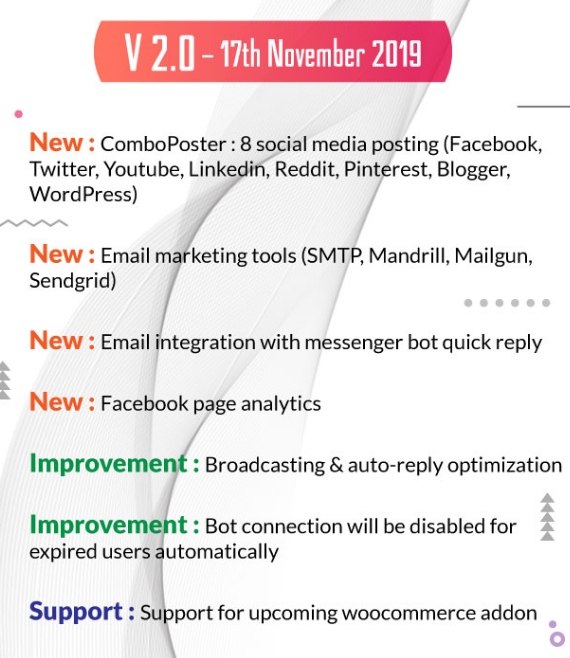 V 2.0 – 17th November 2019

New : ComboPoster : 8 social media posting (Facebook, Twitter, Youtube, Linkedin, Reddit, Pinterest, Blogger, WordPress)

New : Email marketing tools (SMTP, Mandrill, Mailgun, Sendgrid)

New : Email integration with messenger bot quick reply

New : Facebook page analytics

Improvement : Broadcasting & auto-reply optimization

Improvement : Bot connection will be disabled for expired users automatically

Support : Support for upcoming woocommerce addon